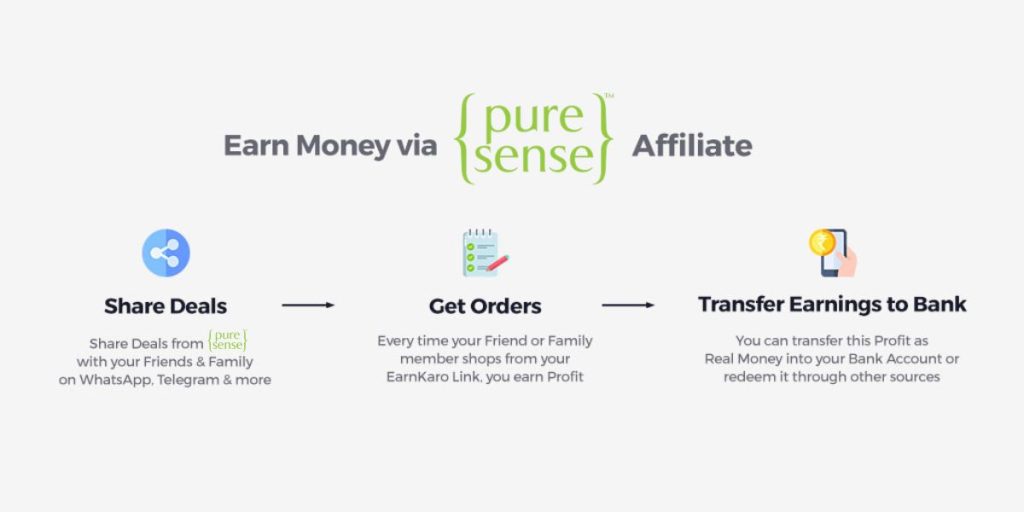 Earn Money via {pure sense}™ Affiliate

Share Deals

Share Deals from {pure sense} with your Friends & Family on WhatsApp, Telegram & more

Get Orders

Every time your Friend or Family member shops from your EarnKaro Link, you earn Profit

Transfer Earnings to Bank

You can transfer this Profit as Real Money into your Bank Account or redeem it through other sources